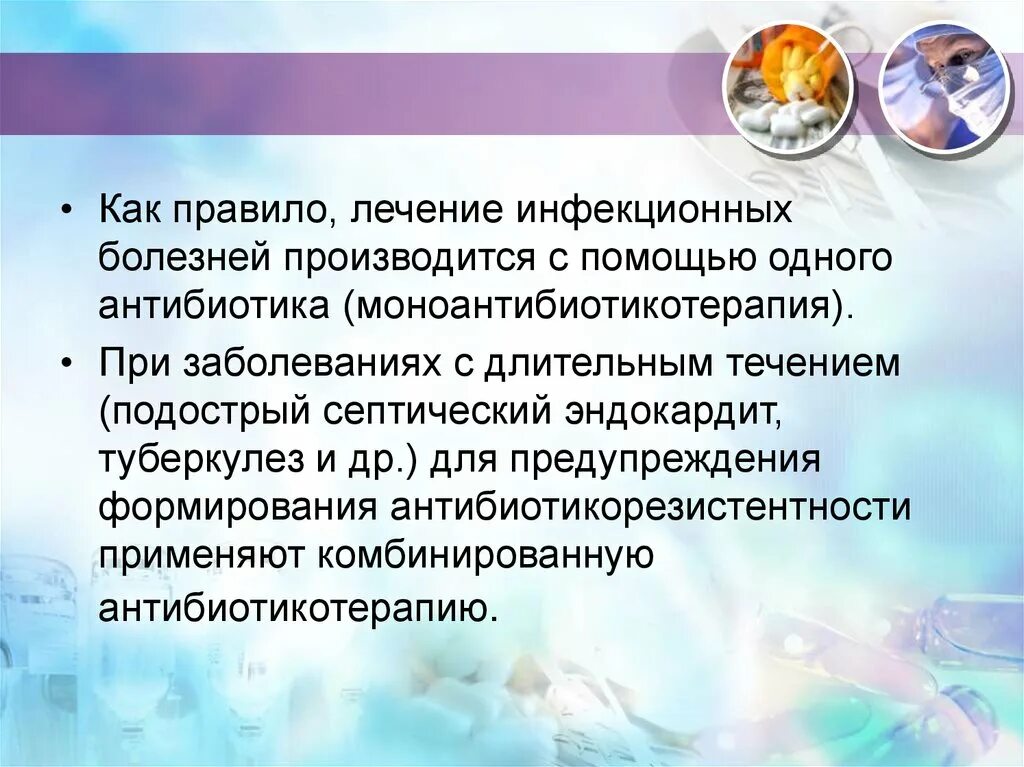 • Как правило, лечение инфекционных болезней производится с помощью одного антибиотика (моноантибиотикотерапия).

• При заболеваниях с длительным течением (подострый септический эндокардит, туберкулез и др.) для предупреждения формирования антибиотикорезистентности применяют комбинированную антибиотикотерапию.